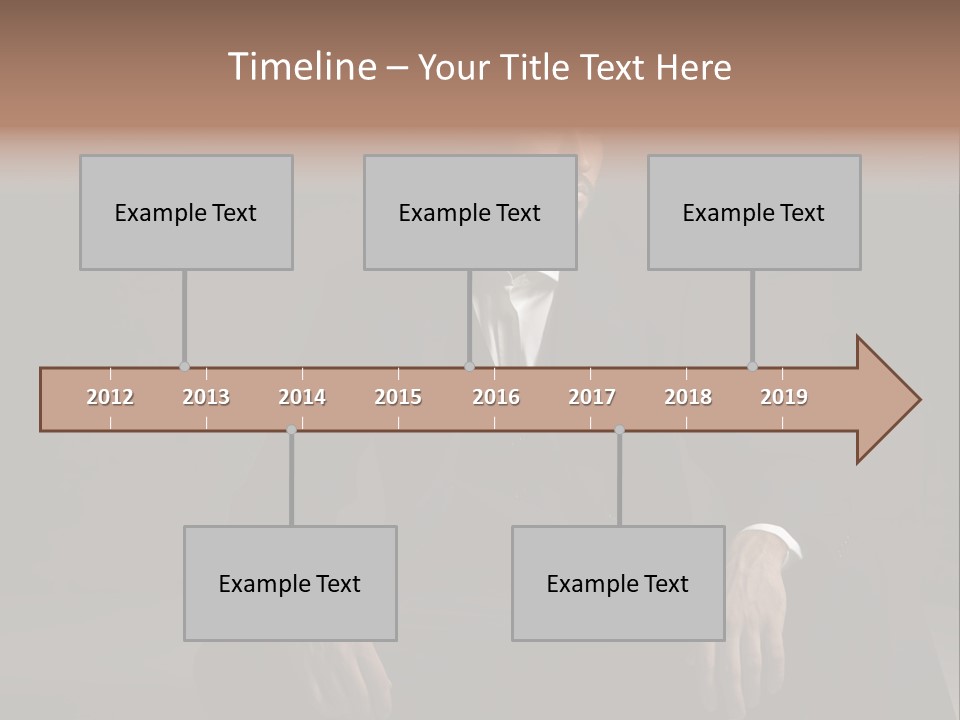 Timeline – Your Title Text Here

Example Text

Example Text

Example Text

2012 2013 2014 2015 2016 2017 2018 2019

Example Text

Example Text